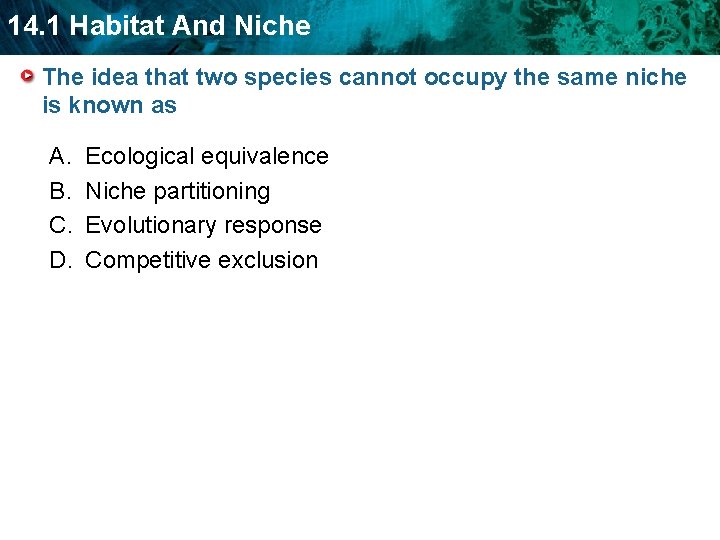 14.1 Habitat And Niche

The idea that two species cannot occupy the same niche is known as

A. Ecological equivalence
B. Niche partitioning
C. Evolutionary response
D. Competitive exclusion